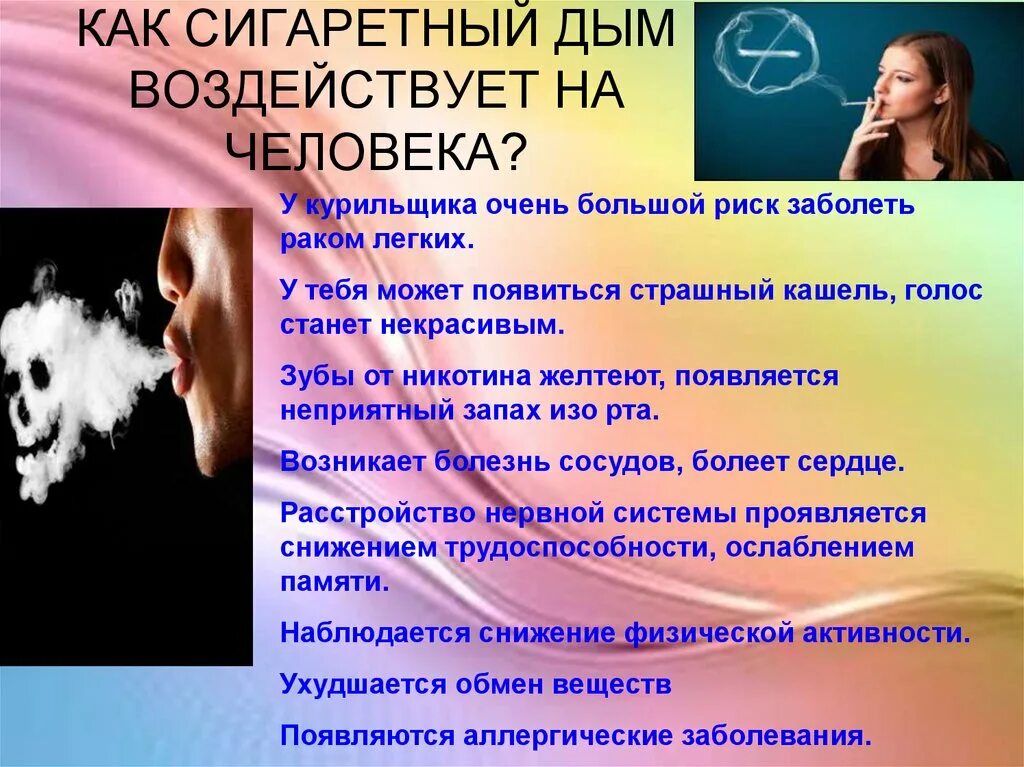 КАК СИГАРЕТНЫЙ ДЫМ ВОЗДЕЙСТВУЕТ НА ЧЕЛОВЕКА?

У курильщика очень большой риск заболеть раком легких.

У тебя может появиться страшный кашель, голос станет некрасивым.

Зубы от никотина желтеют, появляется неприятный запах изо рта.

Возникает болезнь сосудов, болеет сердце.

Расстройство нервной системы проявляется снижением трудоспособности, ослаблением памяти.

Наблюдается снижение физической активности.

Ухудшается обмен веществ

Появляются аллергические заболевания.